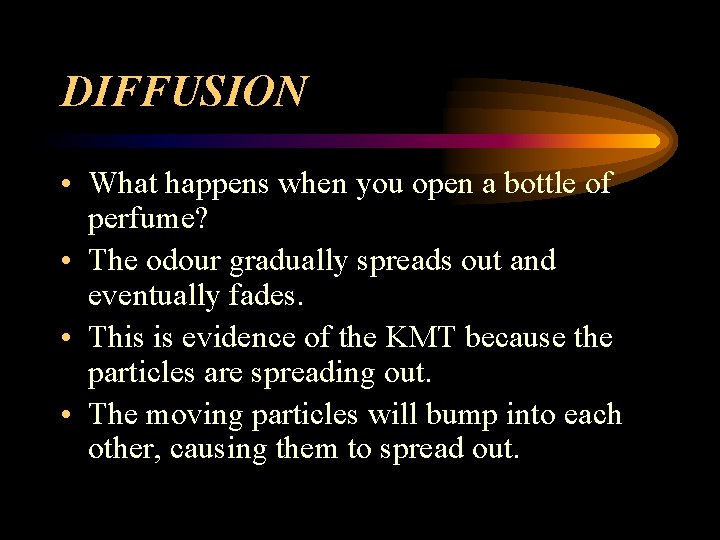 DIFFUSION

• What happens when you open a bottle of perfume?
• The odour gradually spreads out and eventually fades.
• This is evidence of the KMT because the particles are spreading out.
• The moving particles will bump into each other, causing them to spread out.